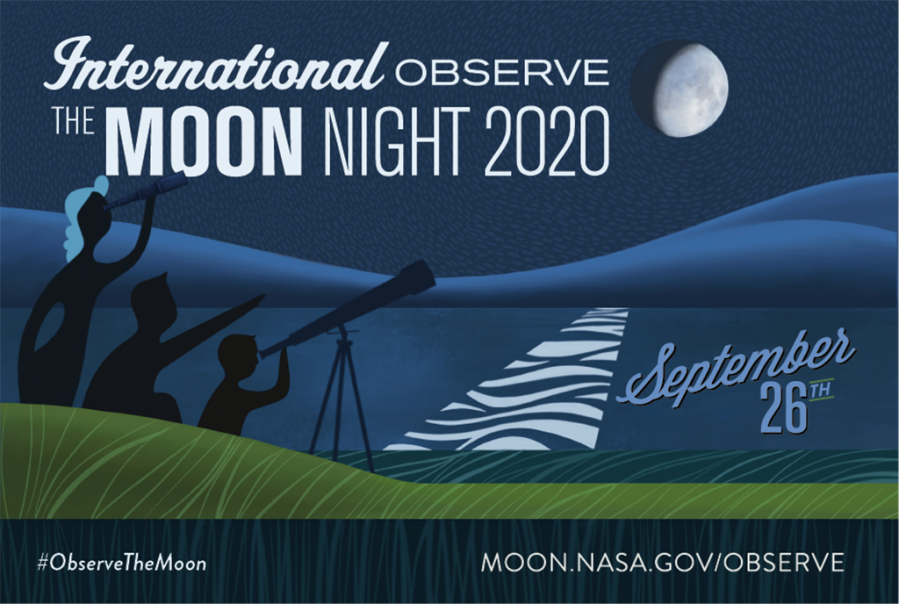 International OBSERVE THE MOON NIGHT 2020

September 26TH

#ObserveTheMoon

MOON.NASA.GOV/OBSERVE